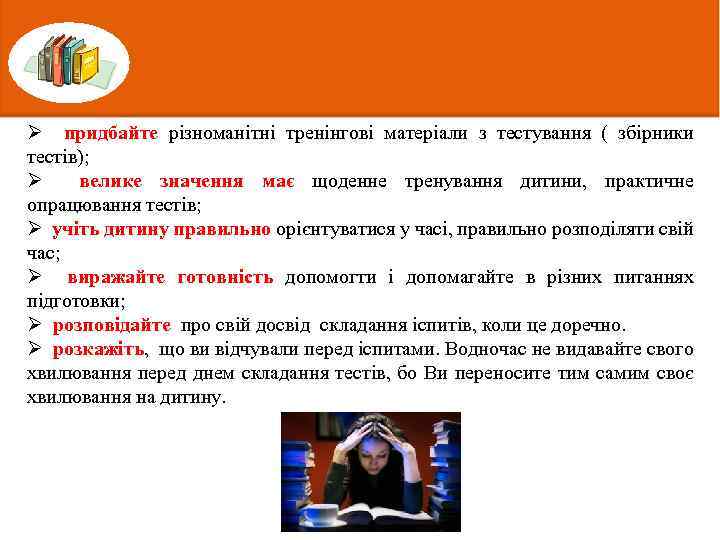 ➢ придбайте різноманітні тренінгові матеріали з тестування ( збірники тестів);
➢ велике значення має щоденне тренування дитини, практичне опрацювання тестів;
➢ учіть дитину правильно орієнтуватися у часі, правильно розподіляти свій час;
➢ виражайте готовність допомогти і допомагайте в різних питаннях підготовки;
➢ розповідайте про свій досвід складання іспитів, коли це доречно.
➢ розкажіть, що ви відчували перед іспитами. Водночас не видавайте свого хвилювання перед днем складання тестів, бо Ви переносите тим самим своє хвилювання на дитину.